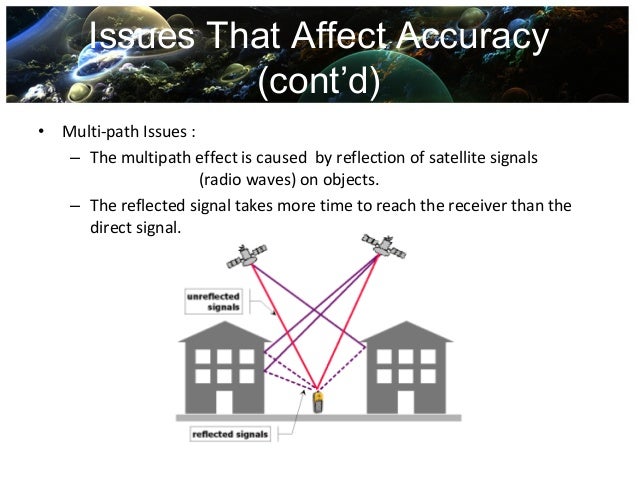 Issues That Affect Accuracy (cont'd)

• Multi-path Issues :

– The multipath effect is caused by reflection of satellite signals (radio waves) on objects.

– The reflected signal takes more time to reach the receiver than the direct signal.

unreflected signals

reflected signals